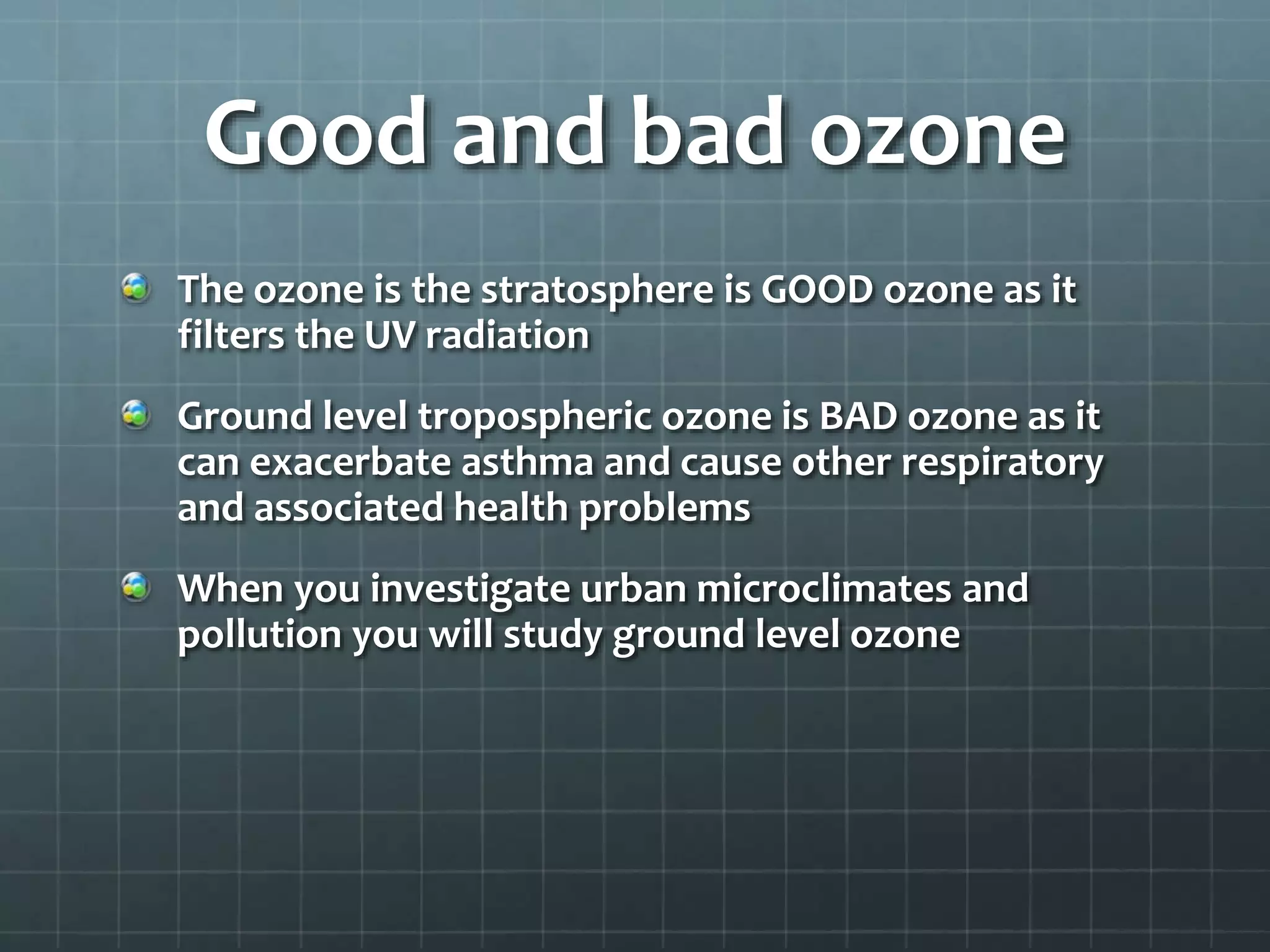 Good and bad ozone

The ozone is the stratosphere is GOOD ozone as it filters the UV radiation

Ground level tropospheric ozone is BAD ozone as it can exacerbate asthma and cause other respiratory and associated health problems

When you investigate urban microclimates and pollution you will study ground level ozone